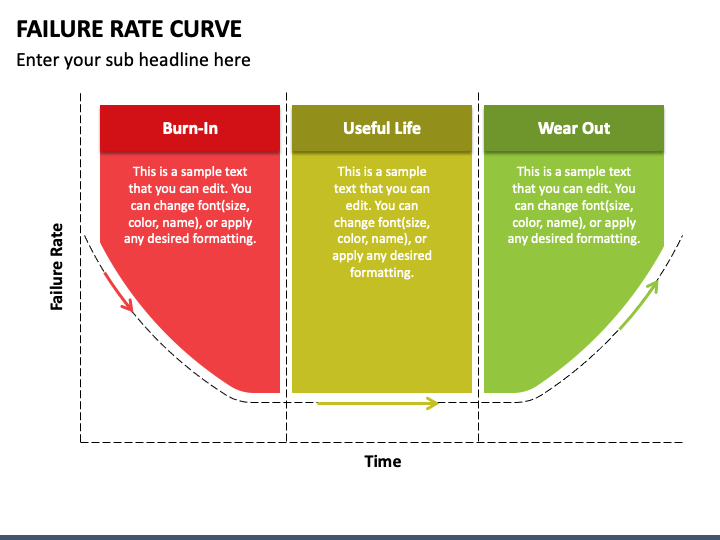 FAILURE RATE CURVE

Enter your sub headline here

Failure Rate

Burn-In

This is a sample text that you can edit. You can change font(size, color, name), or apply any desired formatting.

Useful Life

This is a sample text that you can edit. You can change font(size, color, name), or apply any desired formatting.

Wear Out

This is a sample text that you can edit. You can change font(size, color, name), or apply any desired formatting.

Time